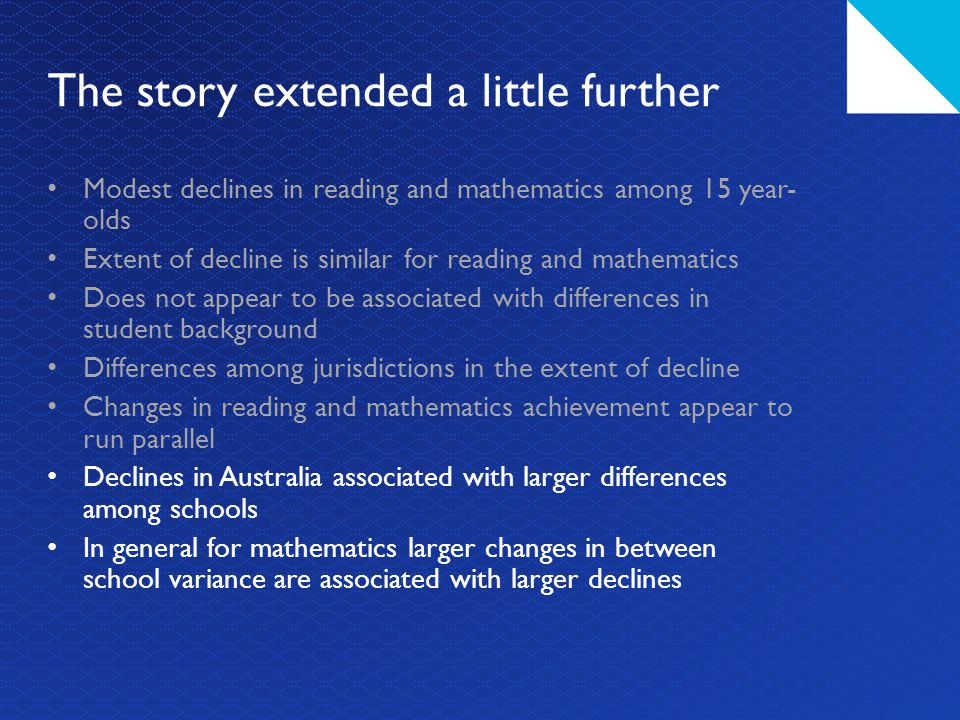 The story extended a little further

• Modest declines in reading and mathematics among 15 year-olds
• Extent of decline is similar for reading and mathematics
• Does not appear to be associated with differences in student background
• Differences among jurisdictions in the extent of decline
• Changes in reading and mathematics achievement appear to run parallel
• Declines in Australia associated with larger differences among schools
• In general for mathematics larger changes in between school variance are associated with larger declines